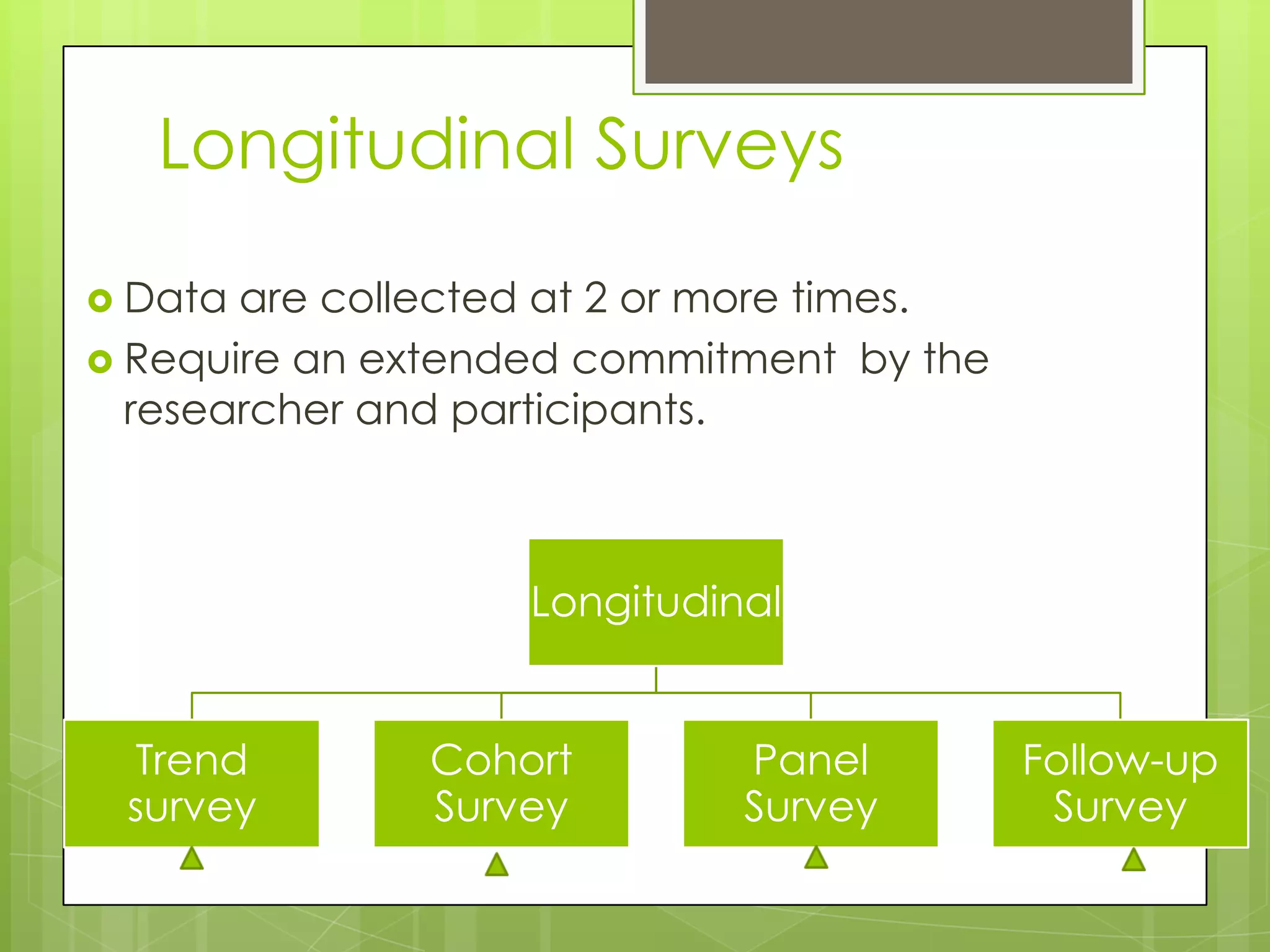 Longitudinal Surveys

Data are collected at 2 or more times.

Require an extended commitment by the researcher and participants.

Longitudinal

Trend survey

Cohort Survey

Panel Survey

Follow-up Survey